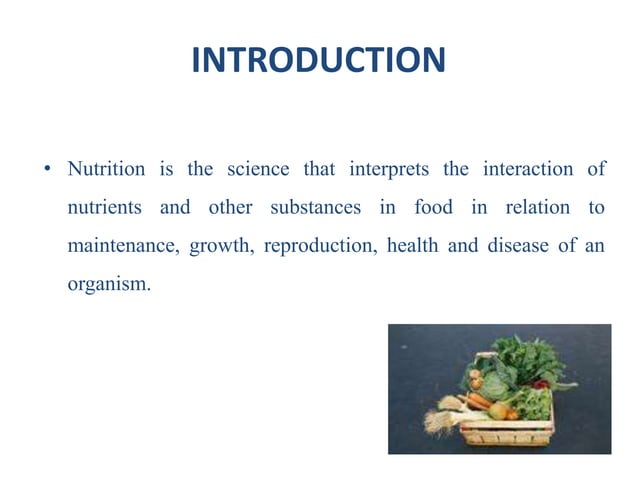 INTRODUCTION

• Nutrition is the science that interprets the interaction of nutrients and other substances in food in relation to maintenance, growth, reproduction, health and disease of an organism.